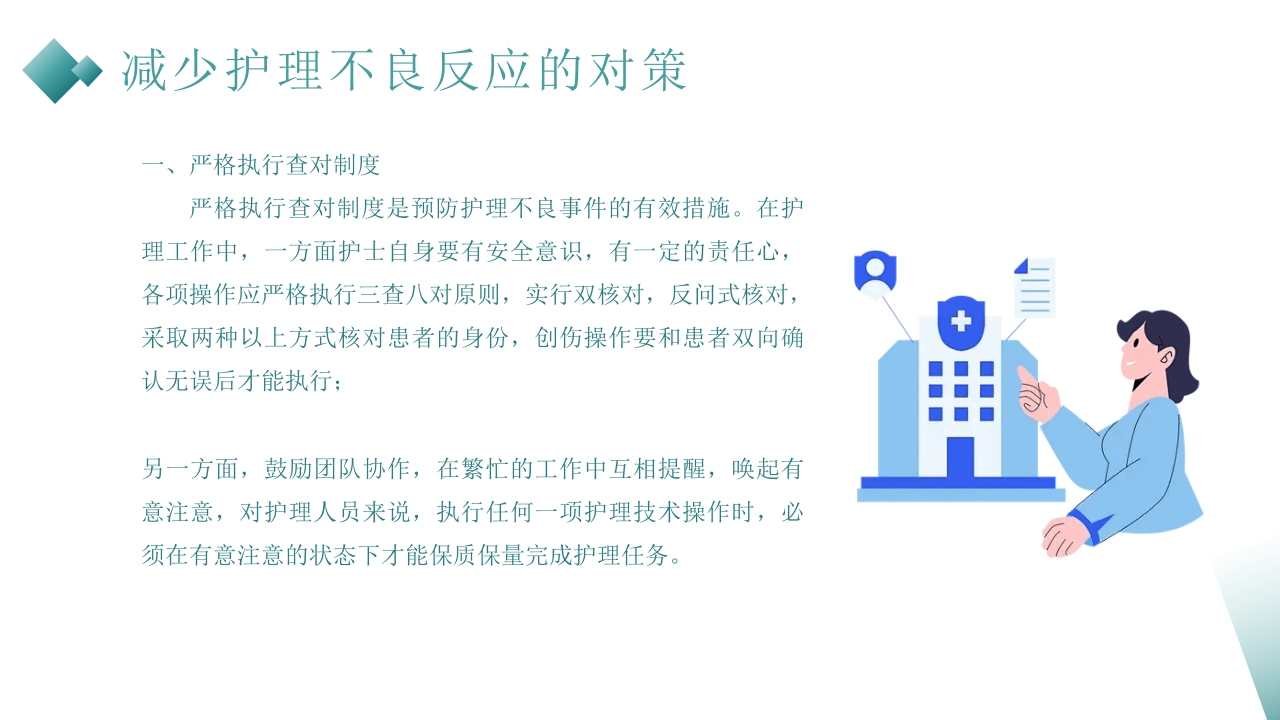 减少护理不良反应的对策

一、严格执行查对制度

严格执行查对制度是预防护理不良事件的有效措施。在护理工作中，一方面护士自身要有安全意识，有一定的责任心，各项操作应严格执行三查八对原则，实行双核对，反问式核对，采取两种以上方式核对患者的身份，创伤操作要和患者双向确认无误后才能执行；

另一方面，鼓励团队协作，在繁忙的工作中互相提醒，唤起有意注意，对护理人员来说，执行任何一项护理技术操作时，必须在有意注意的状态下才能保质保量完成护理任务。